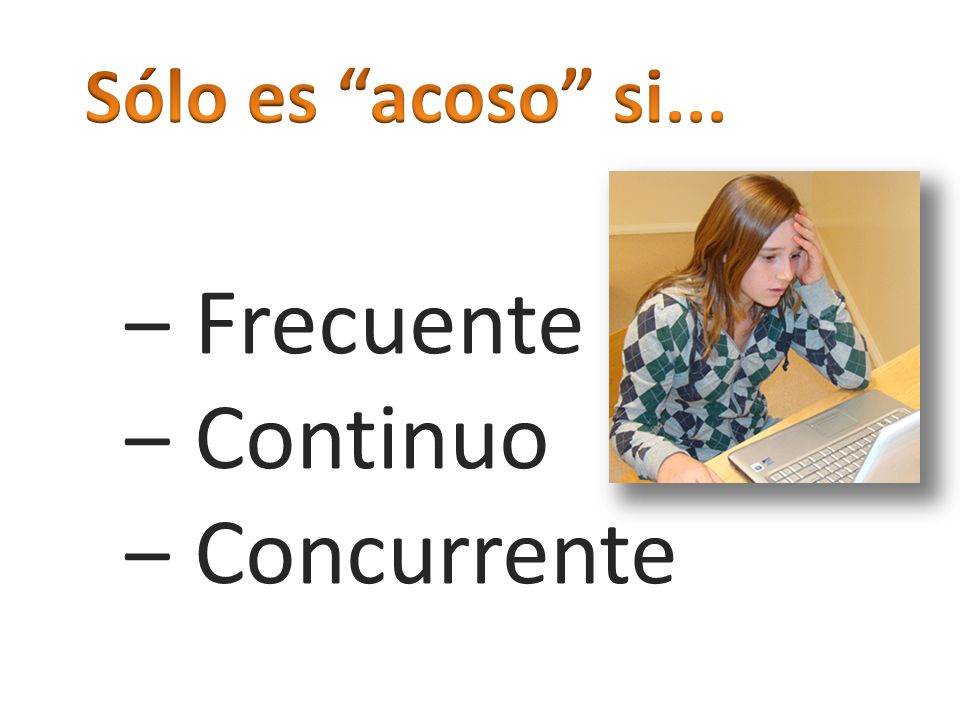 Sólo es “acoso” si...

– Frecuente
– Continuo
– Concurrente